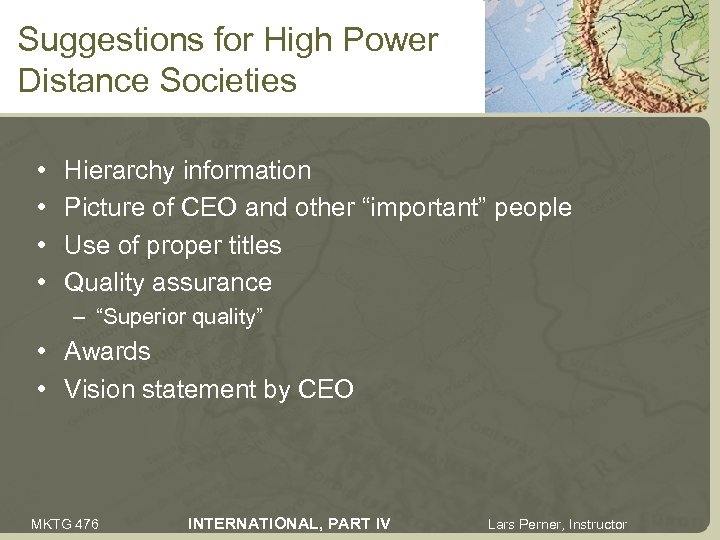 Suggestions for High Power Distance Societies

• Hierarchy information
• Picture of CEO and other “important” people
• Use of proper titles
• Quality assurance
– “Superior quality”
• Awards
• Vision statement by CEO

MKTG 476
INTERNATIONAL, PART IV
Lars Perner, Instructor